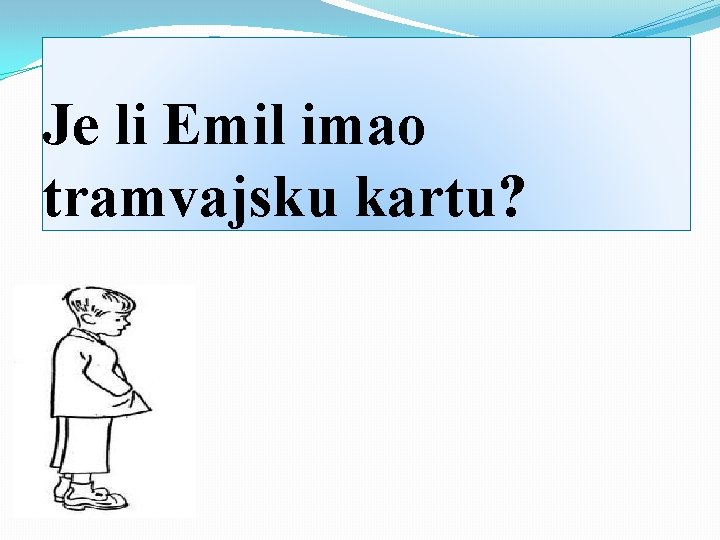 Je li Emil imao tramvajsku kartu?